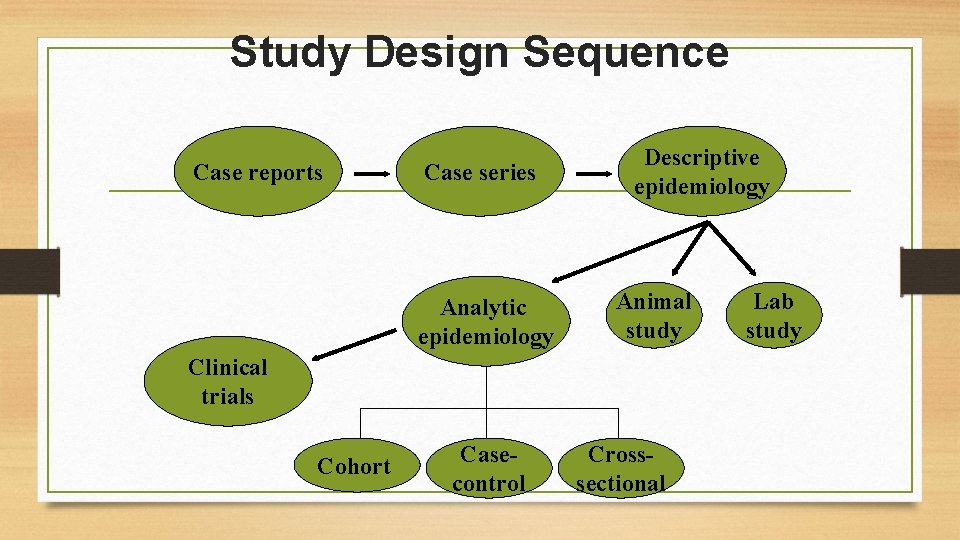 Study Design Sequence

Case reports

Case series

Descriptive epidemiology

Analytic epidemiology

Animal study

Lab study

Clinical trials

Cohort

Case-control

Cross-sectional